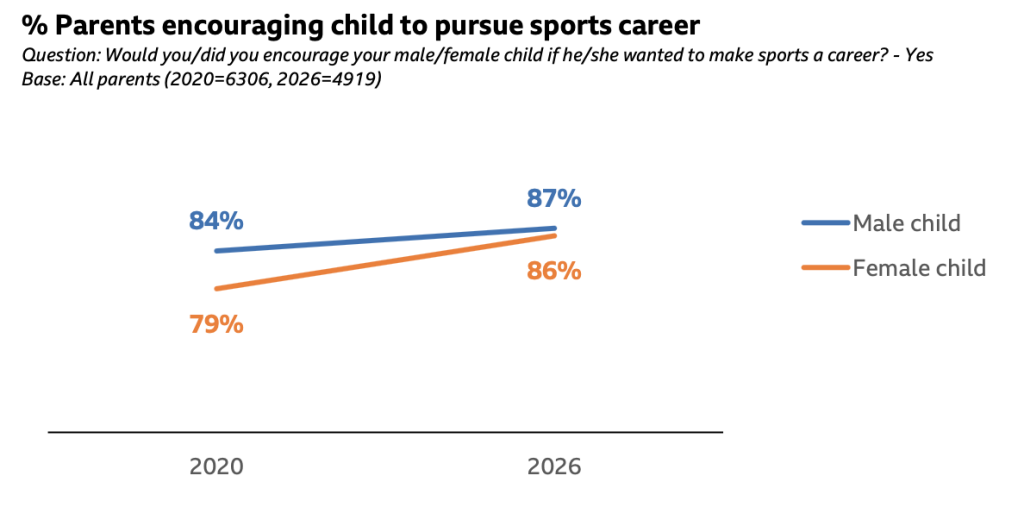 % Parents encouraging child to pursue sports career
Question: Would you/did you encourage your male/female child if he/she wanted to make sports a career? - Yes
Base: All parents (2020=6306, 2026=4919)

84%
87%
79%
86%

Male child
Female child

2020
2026